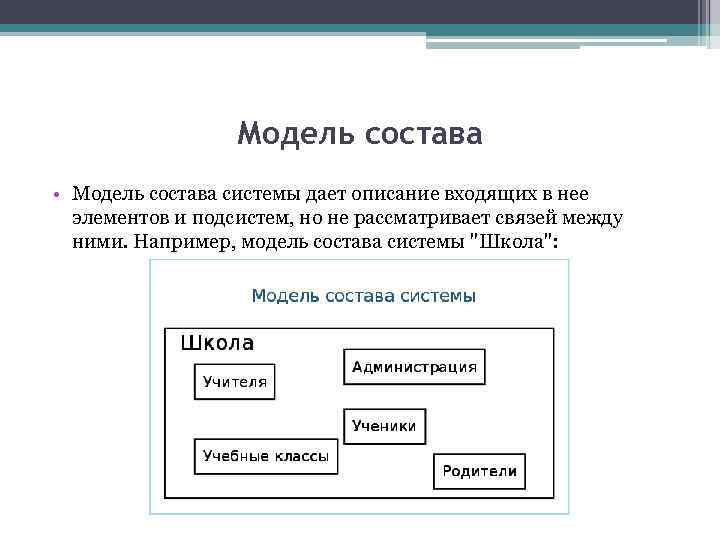 Модель состава

• Модель состава системы дает описание входящих в нее элементов и подсистем, но не рассматривает связей между ними. Например, модель состава системы "Школа":

Модель состава системы

Школа

Учителя

Администрация

Ученики

Учебные классы

Родители